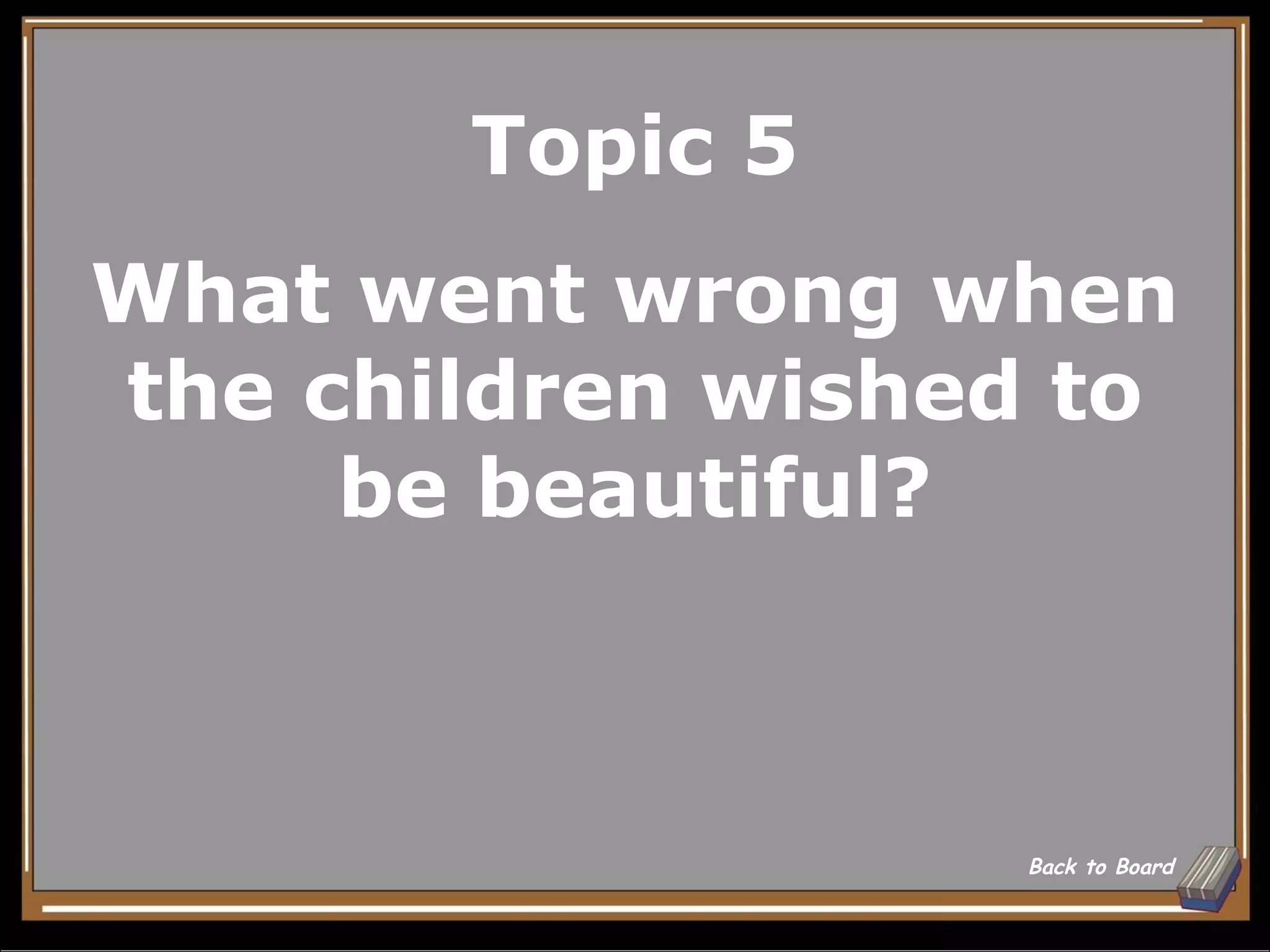 Topic 5

What went wrong when the children wished to be beautiful?

Back to Board